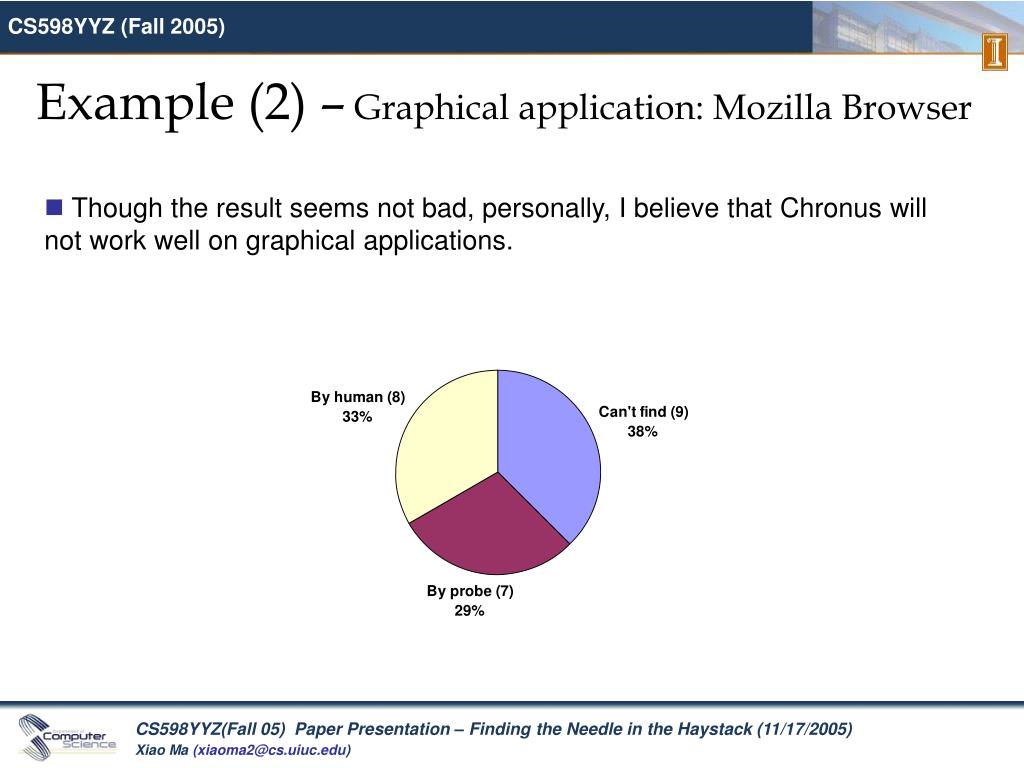 CS598YYZ (Fall 2005)

Example (2) – Graphical application: Mozilla Browser

Though the result seems not bad, personally, I believe that Chronus will not work well on graphical applications.

By human (8)
33%

Can't find (9)
38%

By probe (7)
29%

Computer Science

CS598YYZ(Fall 05) Paper Presentation – Finding the Needle in the Haystack (11/17/2005)
Xiao Ma (xiaoma2@cs.uiuc.edu)